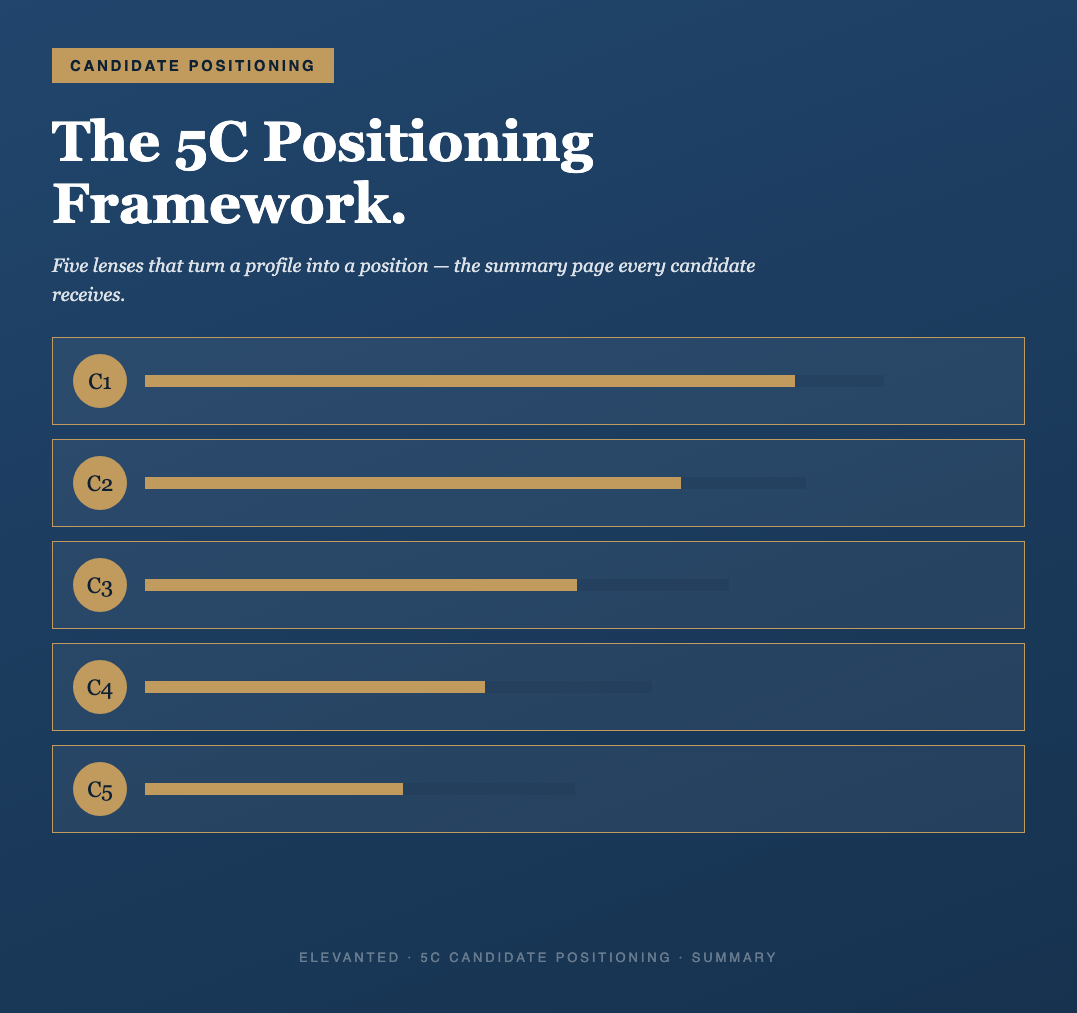 CANDIDATE POSITIONING

The 5C Positioning Framework.

Five lenses that turn a profile into a position — the summary page every candidate receives.

C1

C2

C3

C4

C5

ELEVANTED · 5C CANDIDATE POSITIONING · SUMMARY